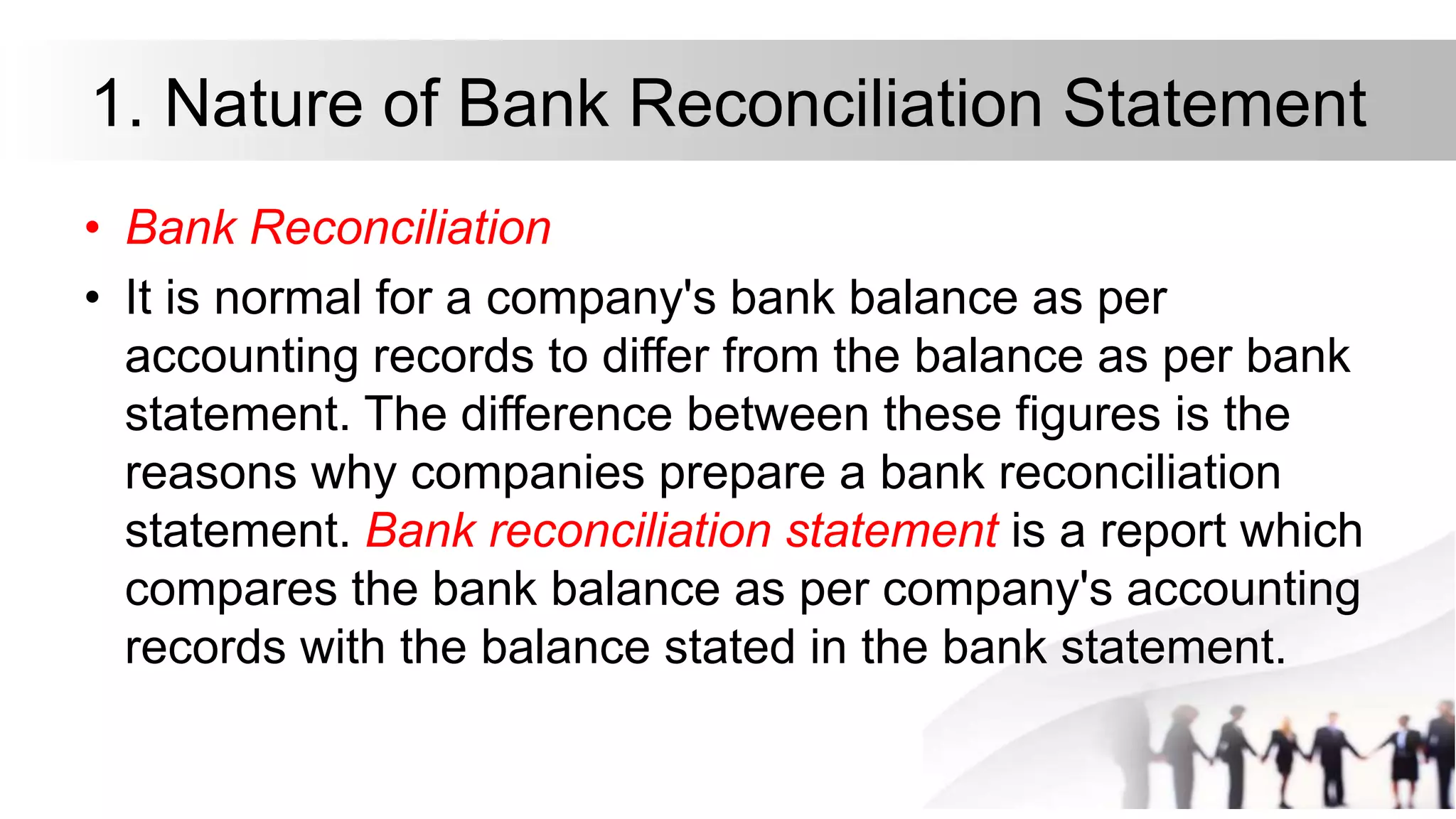 1. Nature of Bank Reconciliation Statement

• Bank Reconciliation

• It is normal for a company's bank balance as per accounting records to differ from the balance as per bank statement. The difference between these figures is the reasons why companies prepare a bank reconciliation statement. Bank reconciliation statement is a report which compares the bank balance as per company's accounting records with the balance stated in the bank statement.